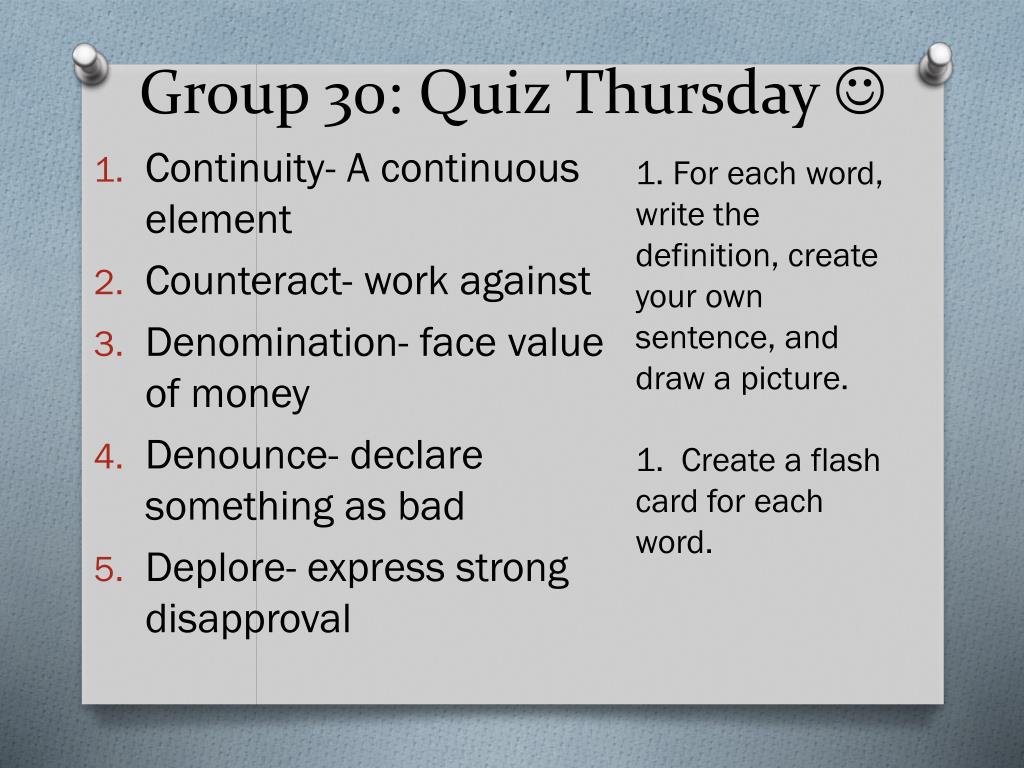 Group 30: Quiz Thursday ☺

1. Continuity- A continuous element
2. Counteract- work against
3. Denomination- face value of money
4. Denounce- declare something as bad
5. Deplore- express strong disapproval

1. For each word, write the definition, create your own sentence, and draw a picture.

1. Create a flash card for each word.